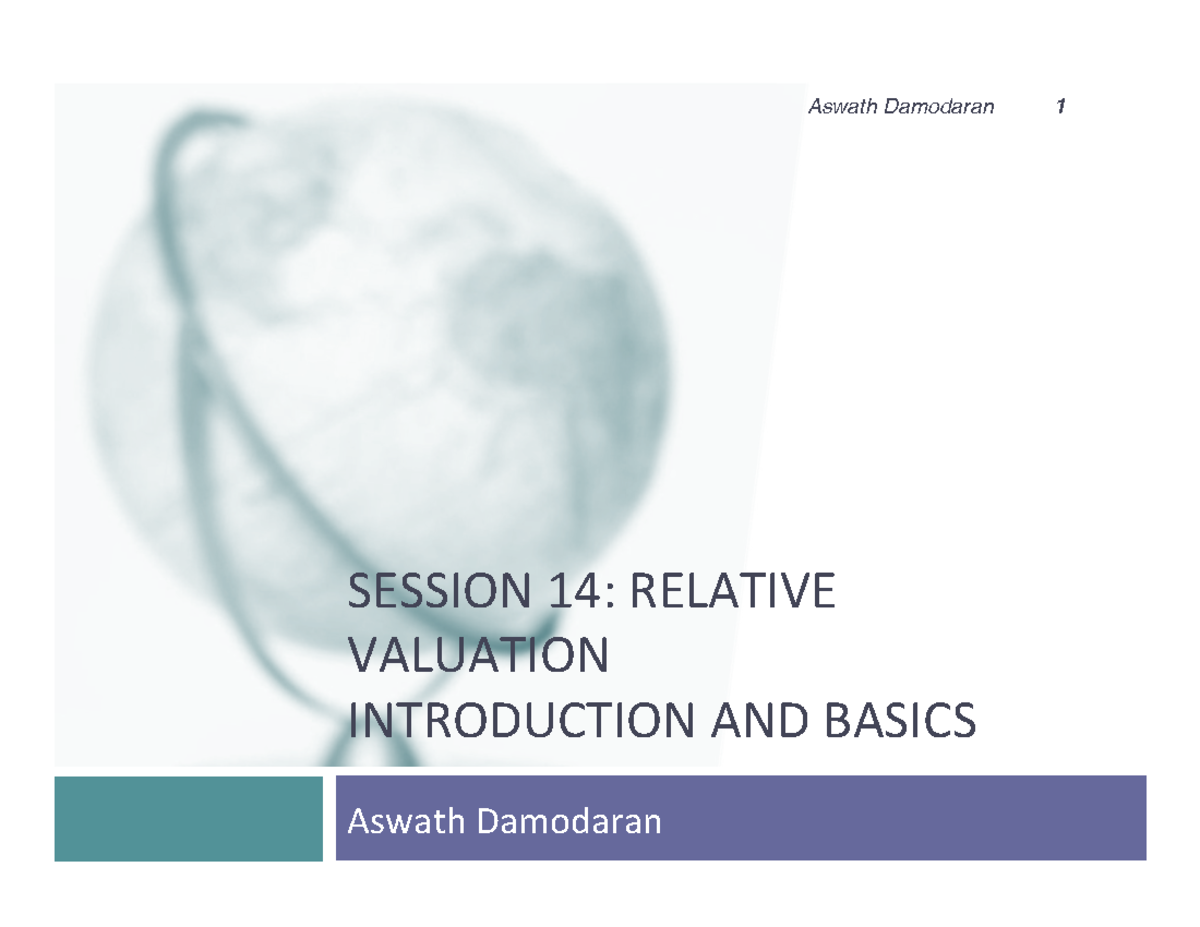 Aswath Damodaran 1

SESSION 14: RELATIVE VALUATION
INTRODUCTION AND BASICS

Aswath Damodaran